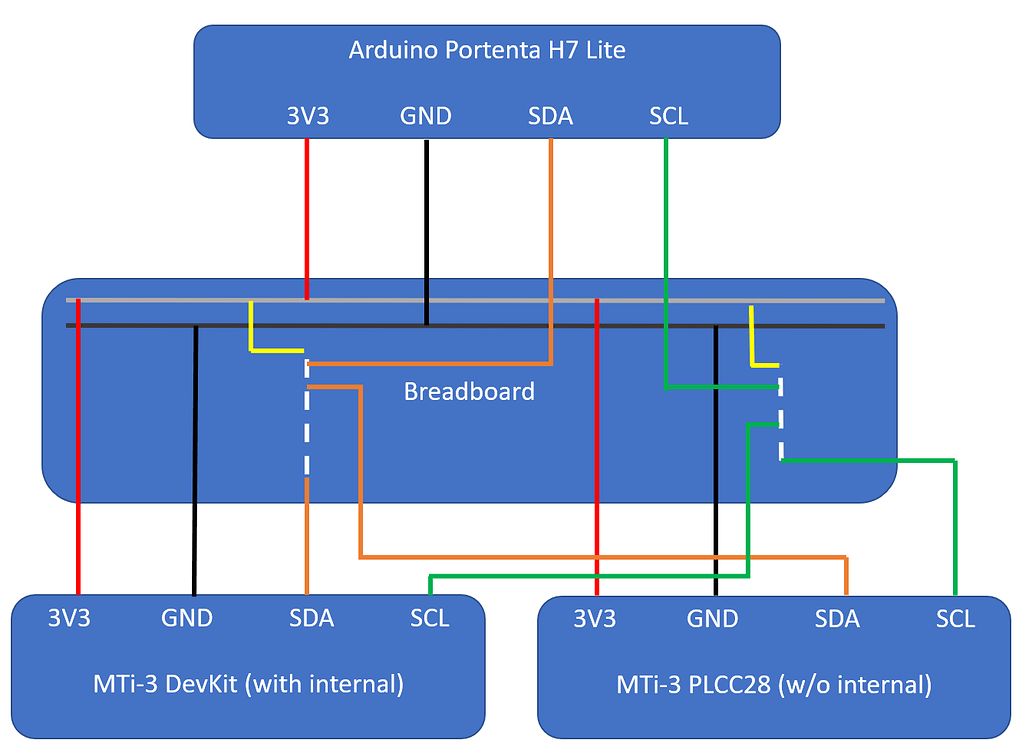 Arduino Portenta H7 Lite

3V3 GND SDA SCL

Breadboard

3V3 GND SDA SCL

MTi-3 DevKit (with internal)

3V3 GND SDA SCL

MTi-3 PLCC28 (w/o internal)